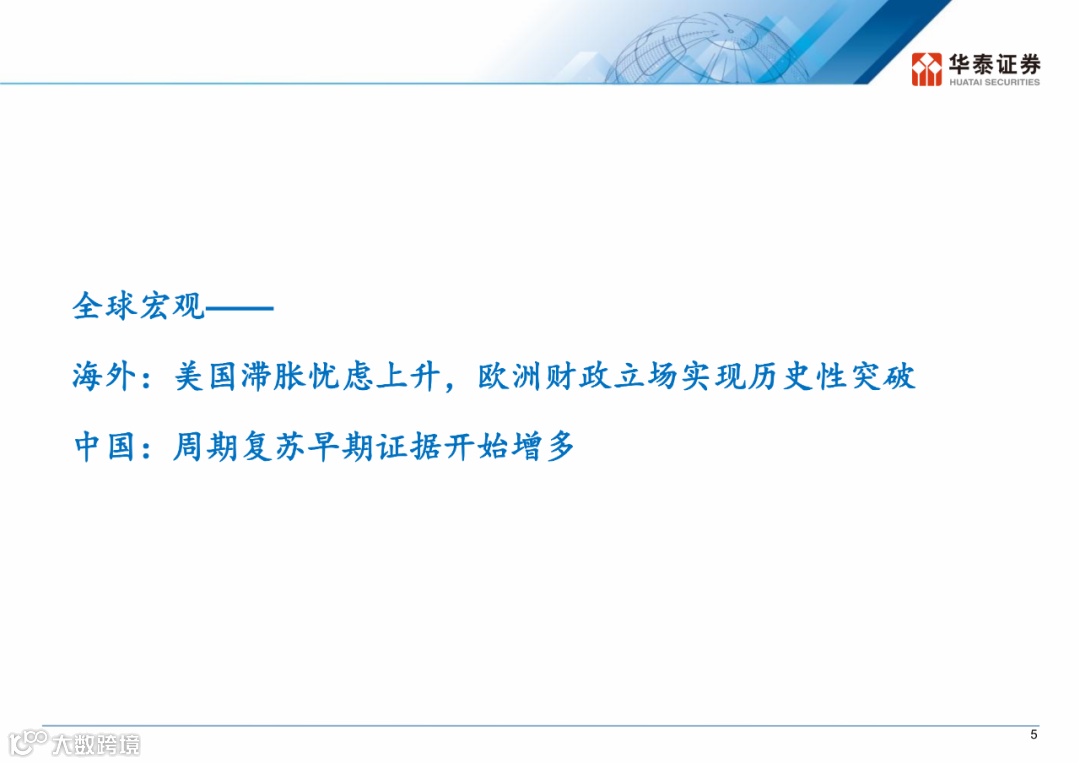 华泰证券
HUATAI SECURITIES

全球宏观——

海外：美国滞胀忧虑上升，欧洲财政立场实现历史性突破

中国：周期复苏早期证据开始增多

大数跨境

5